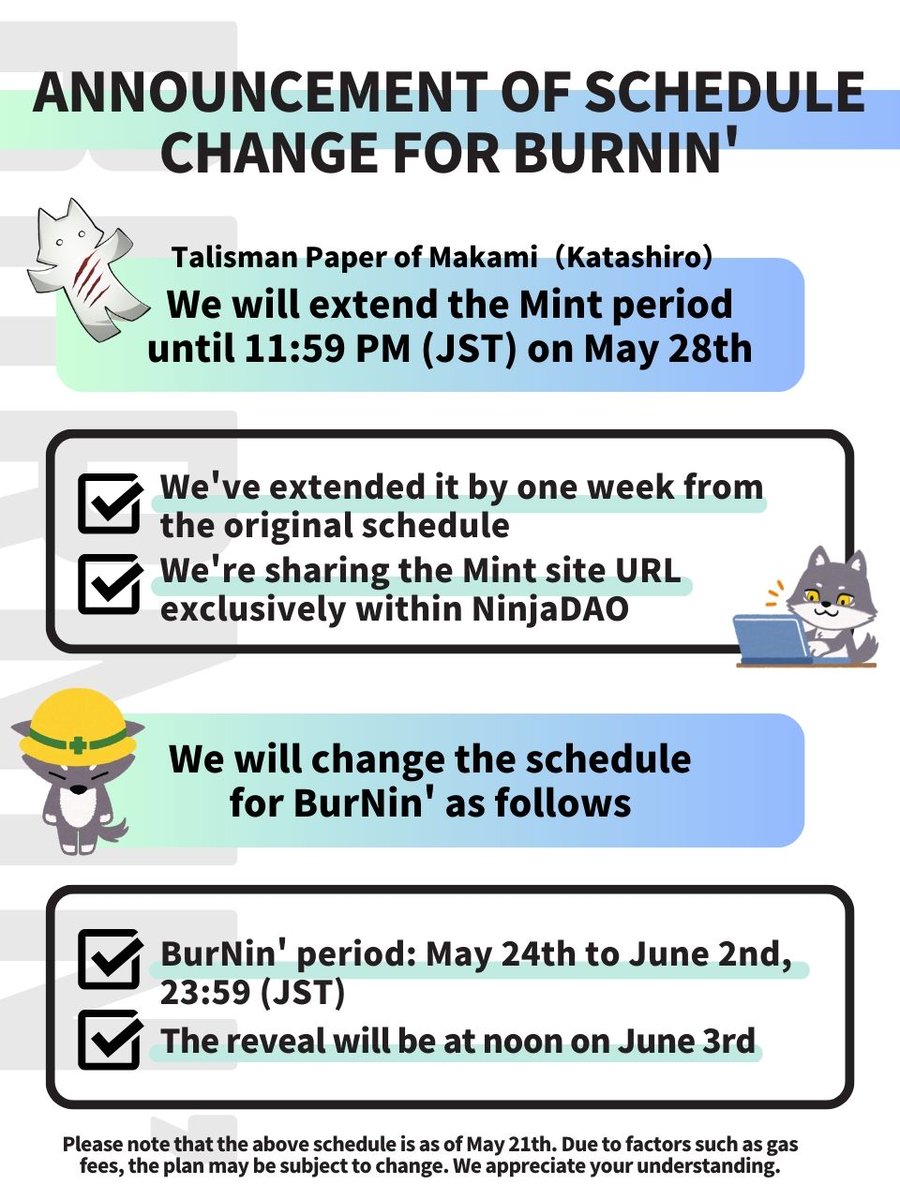 ANNOUNCEMENT OF SCHEDULE CHANGE FOR BURNIN'

Talisman Paper of Makami（Katashiro）

We will extend the Mint period until 11:59 PM (JST) on May 28th

We've extended it by one week from the original schedule

We're sharing the Mint site URL exclusively within NinjaDAO

We will change the schedule for BurNin' as follows

BurNin' period: May 24th to June 2nd, 23:59 (JST)

The reveal will be at noon on June 3rd

Please note that the above schedule is as of May 21th. Due to factors such as gas fees, the plan may be subject to change. We appreciate your understanding.